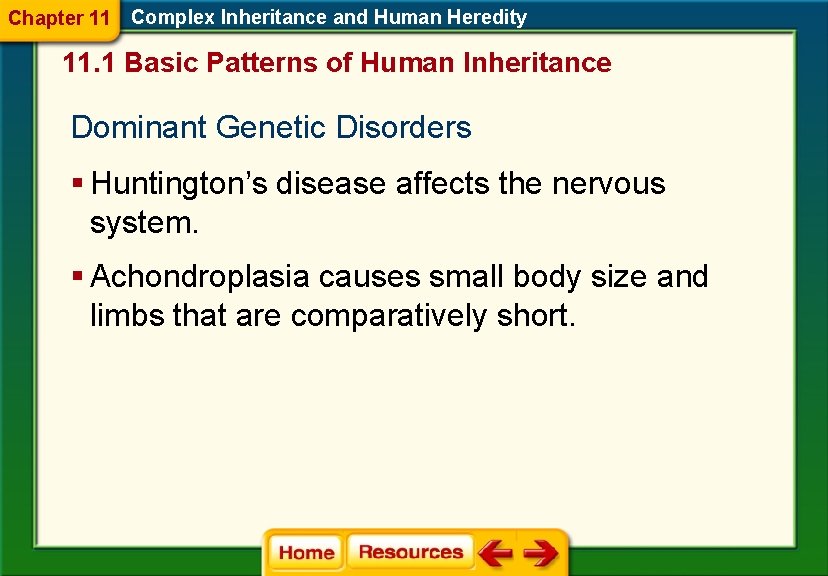 Chapter 11 Complex Inheritance and Human Heredity

11.1 Basic Patterns of Human Inheritance

Dominant Genetic Disorders

▪ Huntington’s disease affects the nervous system.

▪ Achondroplasia causes small body size and limbs that are comparatively short.

Home Resources